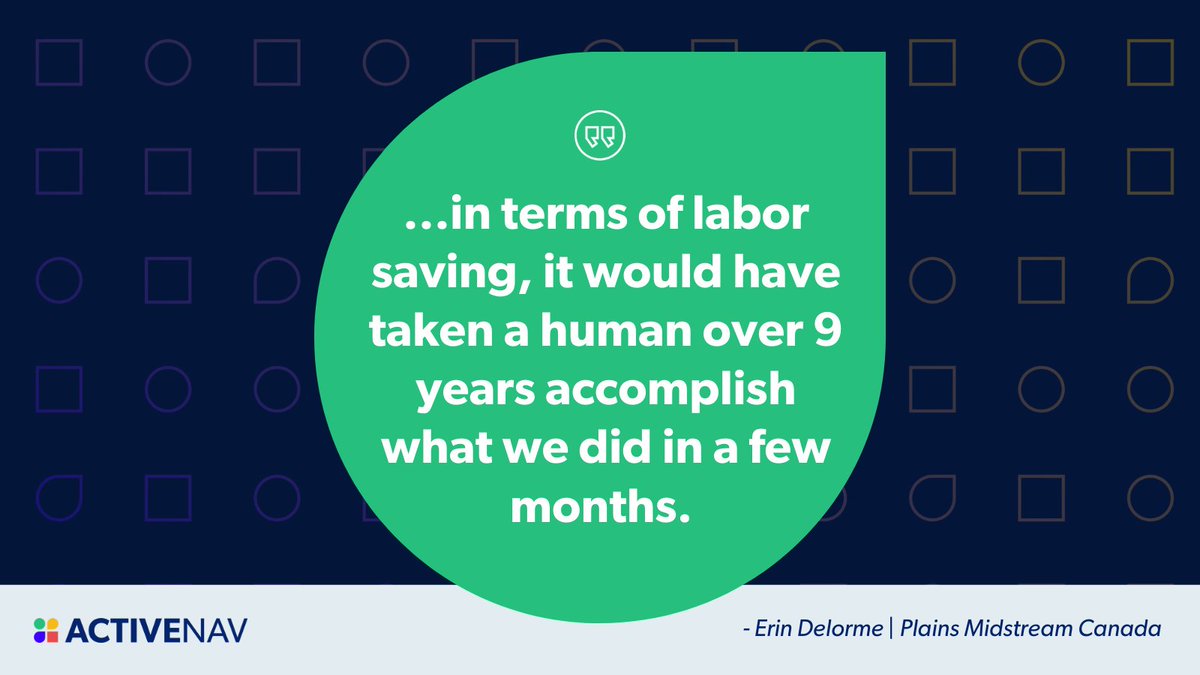 …in terms of labor saving, it would have taken a human over 9 years accomplish what we did in a few months.

ACTIVENAV

- Erin Delorme | Plains Midstream Canada